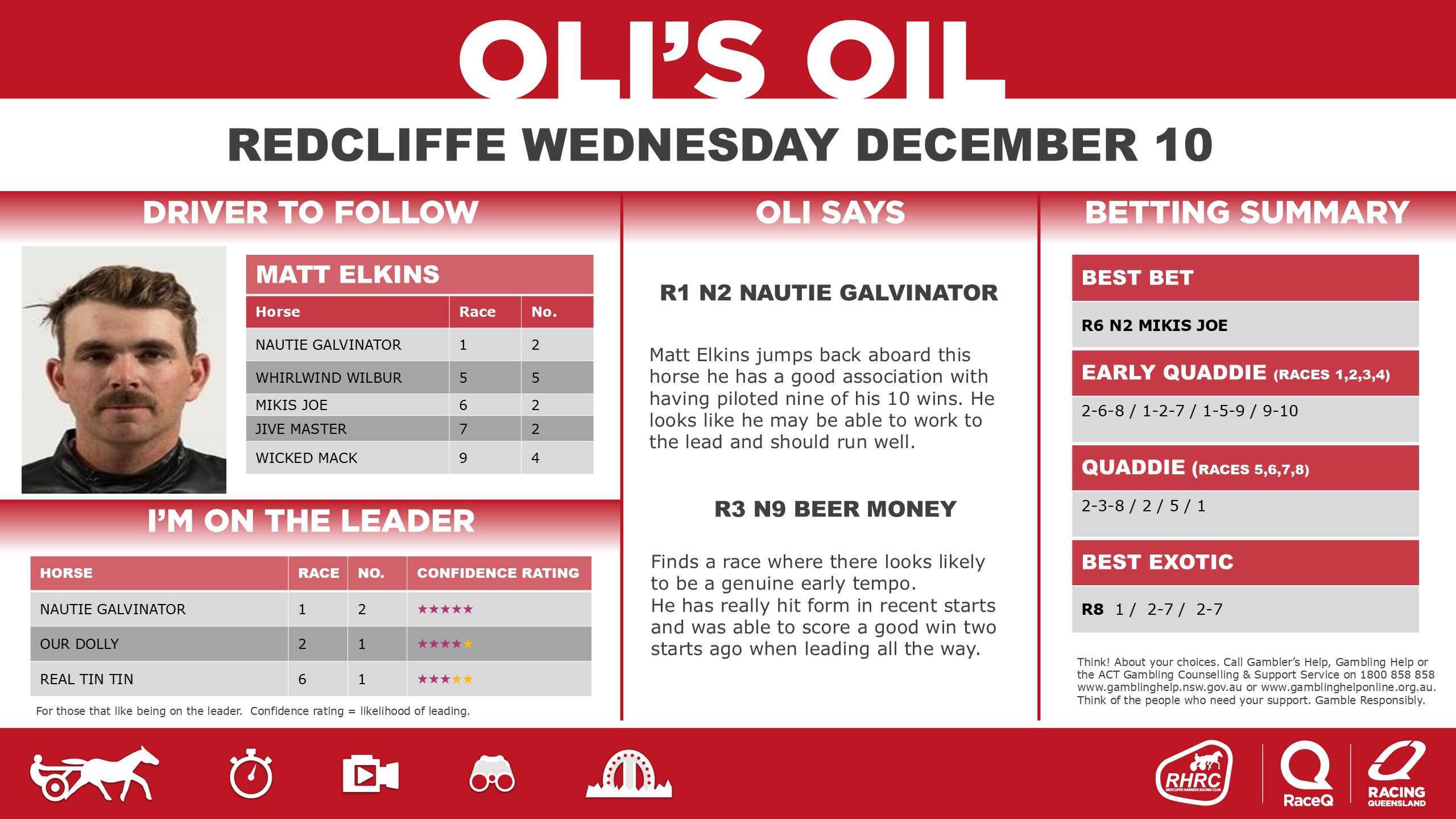 OLI'S OIL

REDCLIFFE WEDNESDAY DECEMBER 10

DRIVER TO FOLLOW

MATT ELKINS

| Horse | Race | No. |
|---|---|---|
| NAUTIE GALVINATOR | 1 | 2 |
| WHIRLWIND WILBUR | 5 | 5 |
| MIKIS JOE | 6 | 2 |
| JIVE MASTER | 7 | 2 |
| WICKED MACK | 9 | 4 |

I'M ON THE LEADER

| HORSE | RACE | NO. | CONFIDENCE RATING |
|---|---|---|---|
| NAUTIE GALVINATOR | 1 | 2 | ★★★★★ |
| OUR DOLLY | 2 | 1 | ★★★★★ |
| REAL TIN TIN | 6 | 1 | ★★★★★ |

For those that like being on the leader. Confidence rating = likelihood of leading.

OLI SAYS

R1 N2 NAUTIE GALVINATOR

Matt Elkins jumps back aboard this horse he has a good association with having piloted nine of his 10 wins. He looks like he may be able to work to the lead and should run well.

R3 N9 BEER MONEY

Finds a race where there looks likely to be a genuine early tempo.
He has really hit form in recent starts and was able to score a good win two starts ago when leading all the way.

BETTING SUMMARY

BEST BET

R6 N2 MIKIS JOE

EARLY QUADDIE (RACES 1,2,3,4)

2-6-8 / 1-2-7 / 1-5-9 / 9-10

QUADDIE (RACES 5,6,7,8)

2-3-8 / 2 / 5 / 1

BEST EXOTIC

R8 1 / 2-7 / 2-7

Think! About your choices. Call Gambler's Help, Gambling Help or the ACT Gambling Counselling & Support Service on 1800 858 858 www.gamblinghelp.nsw.gov.au or www.gamblinghelponline.org.au. Think of the people who need your support. Gamble Responsibly.

RHRC REDCLIFFE HARNESS RACING CLUB
RaceQ
RACING QUEENSLAND